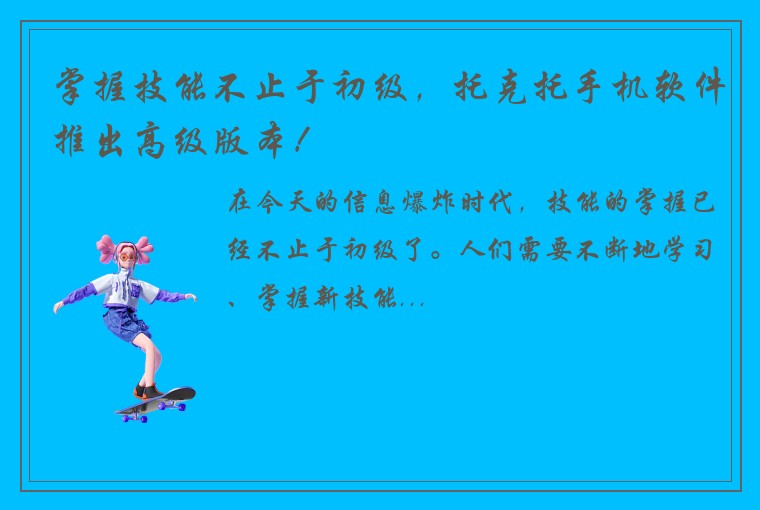 掌握技能不止于初级，托克托手机软件推出高级版本！

在今天的信息爆炸时代，技能的掌握已经不止于初级了。人们需要不断地学习、掌握新技能...